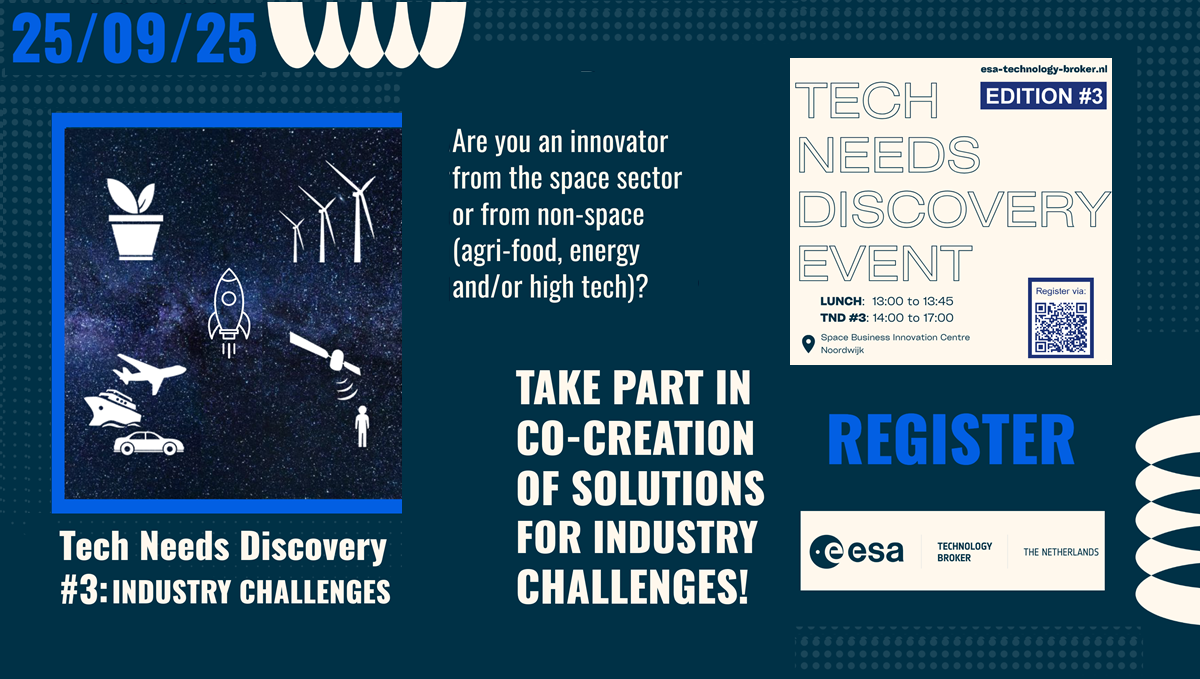 25/09/25

Tech Needs Discovery #3: INDUSTRY CHALLENGES

Are you an innovator from the space sector or from non-space (agri-food, energy and/or high tech)?

TAKE PART IN CO-CREATION OF SOLUTIONS FOR INDUSTRY CHALLENGES!

esa-technology-broker.nl

EDITION #3

TECH NEEDS DISCOVERY EVENT

LUNCH: 13:00 to 13:45
TND #3: 14:00 to 17:00

Space Business Innovation Centre Noordwijk

Register via:

REGISTER

esa TECHNOLOGY BROKER THE NETHERLANDS